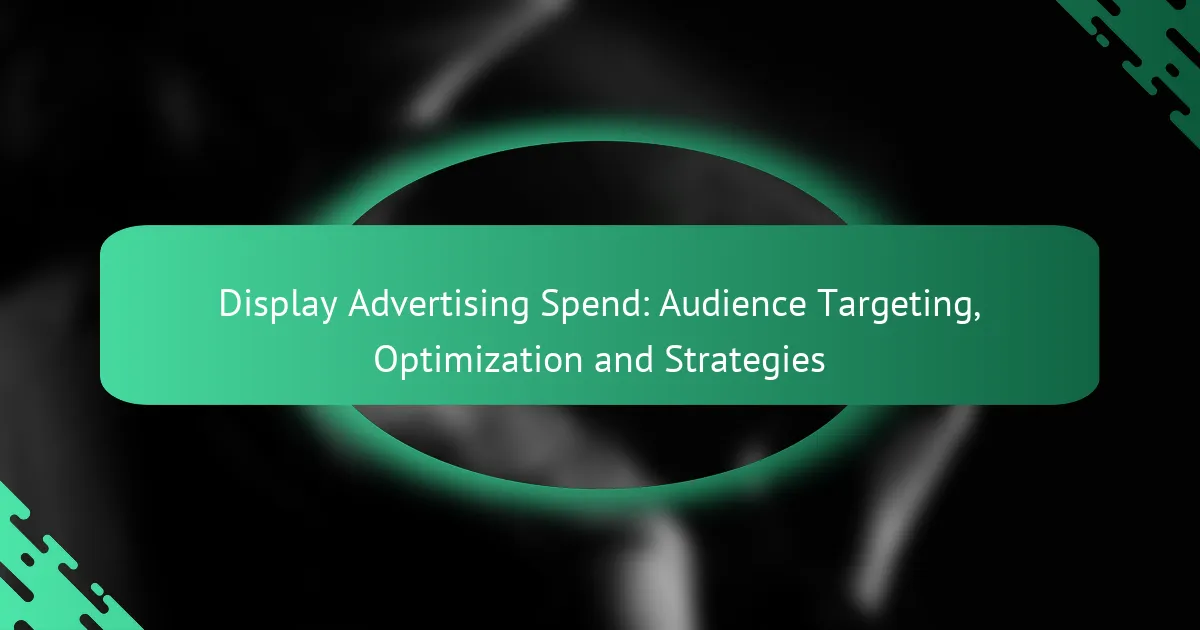 Display Advertising Spend: Audience Targeting, Optimization and Strategies